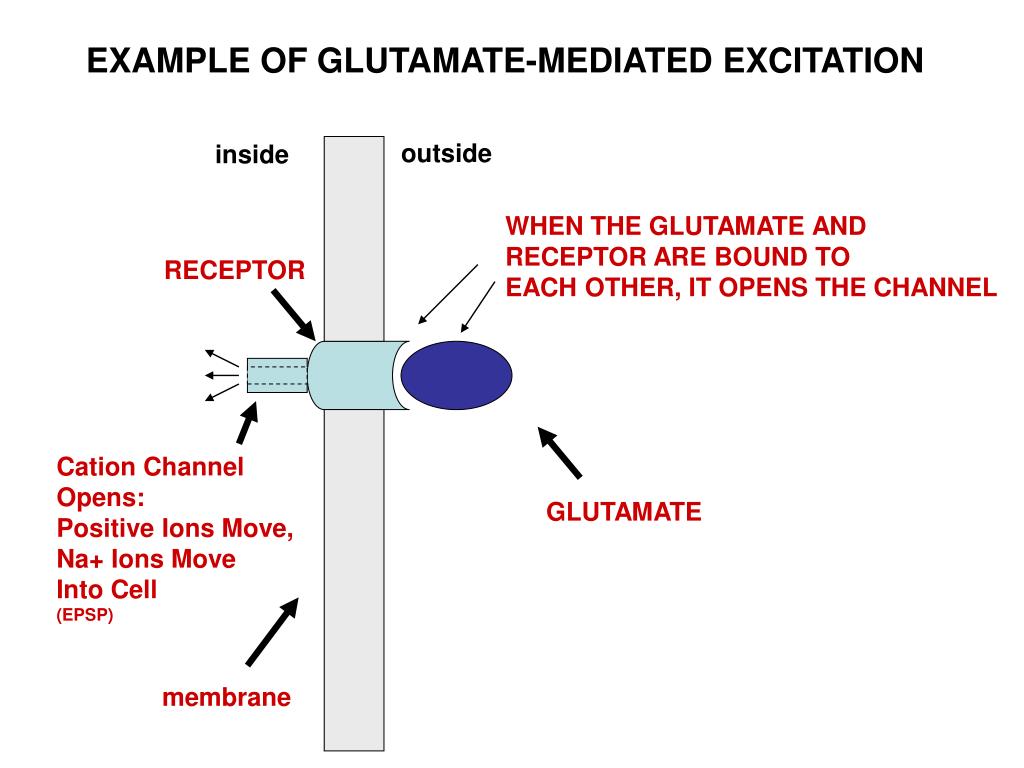 EXAMPLE OF GLUTAMATE-MEDIATED EXCITATION

inside

outside

WHEN THE GLUTAMATE AND RECEPTOR ARE BOUND TO EACH OTHER, IT OPENS THE CHANNEL

RECEPTOR

Cation Channel Opens:
Positive Ions Move, Na+ Ions Move Into Cell
(EPSP)

GLUTAMATE

membrane